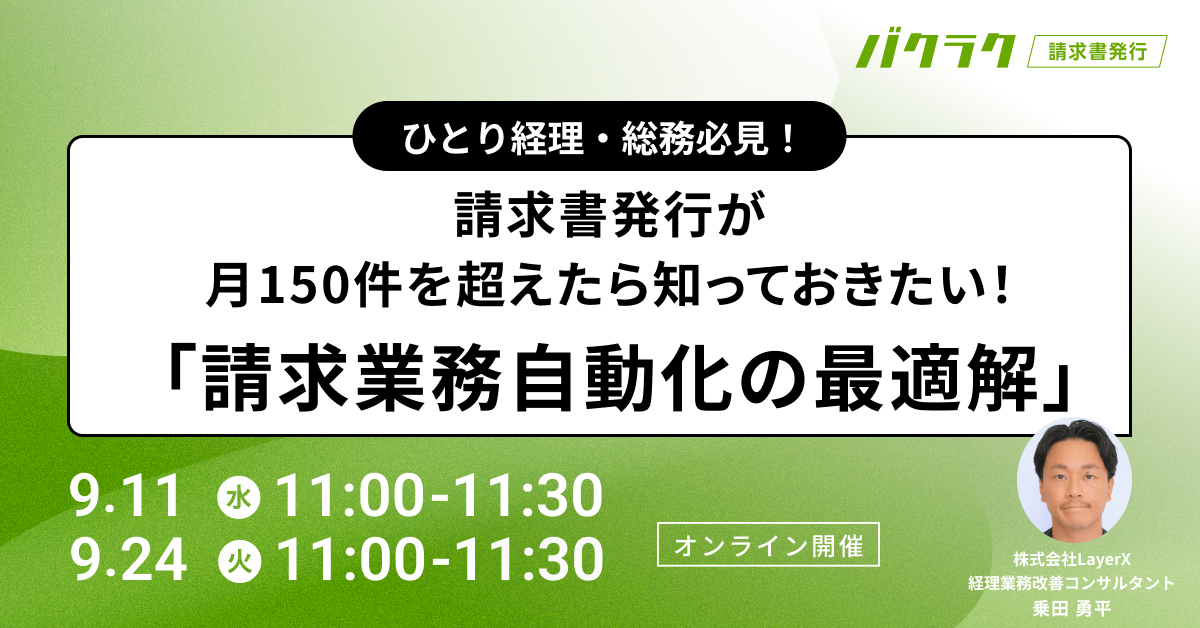 バクラク 請求書発行

ひとり経理・総務必見！

請求書発行が
月150件を超えたら知っておきたい！
「請求業務自動化の最適解」

9.11 水 11:00-11:30
9.24 火 11:00-11:30

オンライン開催

株式会社LayerX
経理業務改善コンサルタント
乗田 勇平